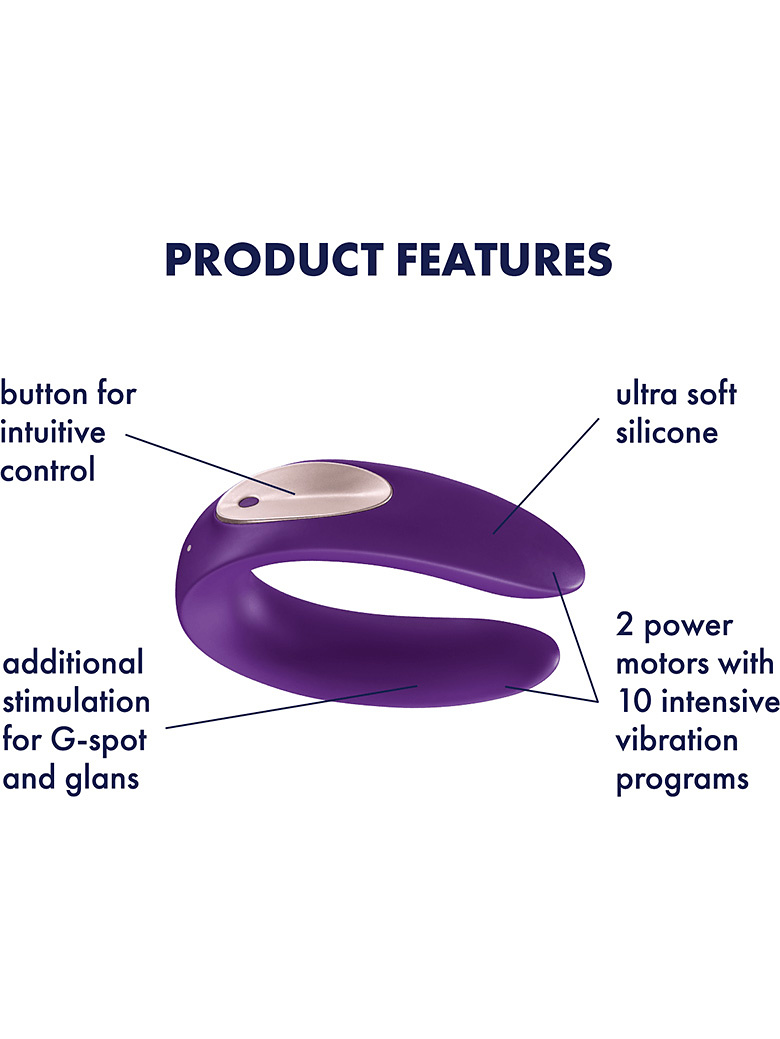 PRODUCT FEATURES

button for intuitive control

ultra soft silicone

additional stimulation for G-spot and glans

2 power motors with 10 intensive vibration programs